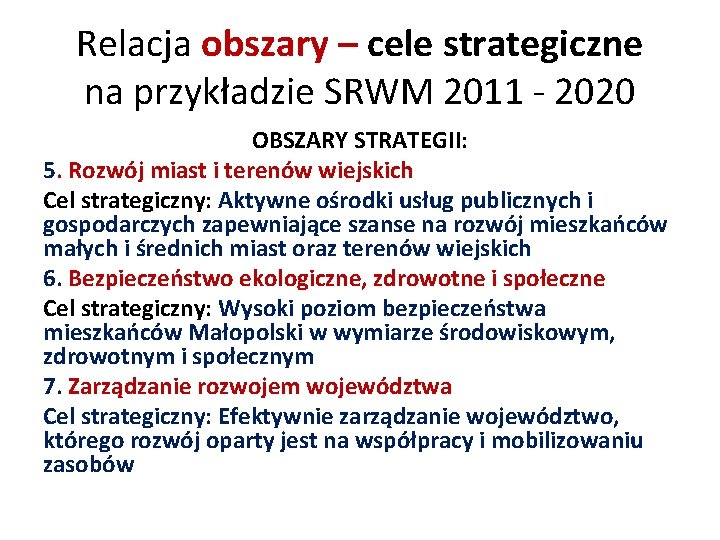 Relacja obszary – cele strategiczne na przykładzie SRWM 2011 - 2020

OBSZARY STRATEGII:

5. Rozwój miast i terenów wiejskich

Cel strategiczny: Aktywne ośrodki usług publicznych i gospodarczych zapewniające szanse na rozwój mieszkańców małych i średnich miast oraz terenów wiejskich

6. Bezpieczeństwo ekologiczne, zdrowotne i społeczne

Cel strategiczny: Wysoki poziom bezpieczeństwa mieszkańców Małopolski w wymiarze środowiskowym, zdrowotnym i społecznym

7. Zarządzanie rozwojem województwa

Cel strategiczny: Efektywnie zarządzanie województwo, którego rozwój oparty jest na współpracy i mobilizowaniu zasobów